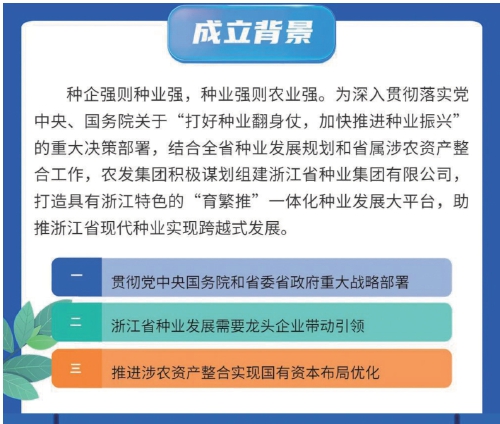 成立背景

种企强则种业强，种业强则农业强。为深入贯彻落实党中央、国务院关于“打好种业翻身仗，加快推进种业振兴”的重大决策部署，结合全省种业发展规划和省属涉农资产整合工作，农发集团积极谋划组建浙江省种业集团有限公司，打造具有浙江特色的“育繁推”一体化种业发展大平台，助推浙江省现代种业实现跨越式发展。

一 贯彻党中央国务院和省委省政府重大战略部署

二 浙江省种业发展需要龙头企业带动引领

三 推进涉农资产整合实现国有资本布局优化